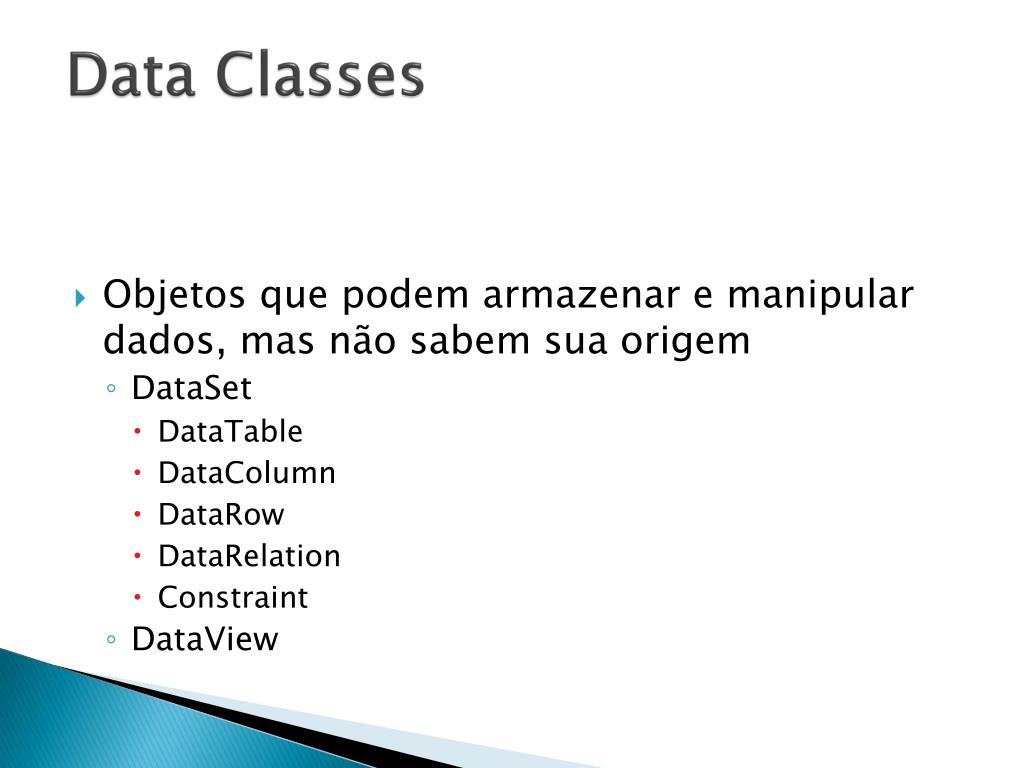 Data Classes

Objetos que podem armazenar e manipular dados, mas não sabem sua origem

DataSet

DataTable

DataColumn

DataRow

DataRelation

Constraint

DataView